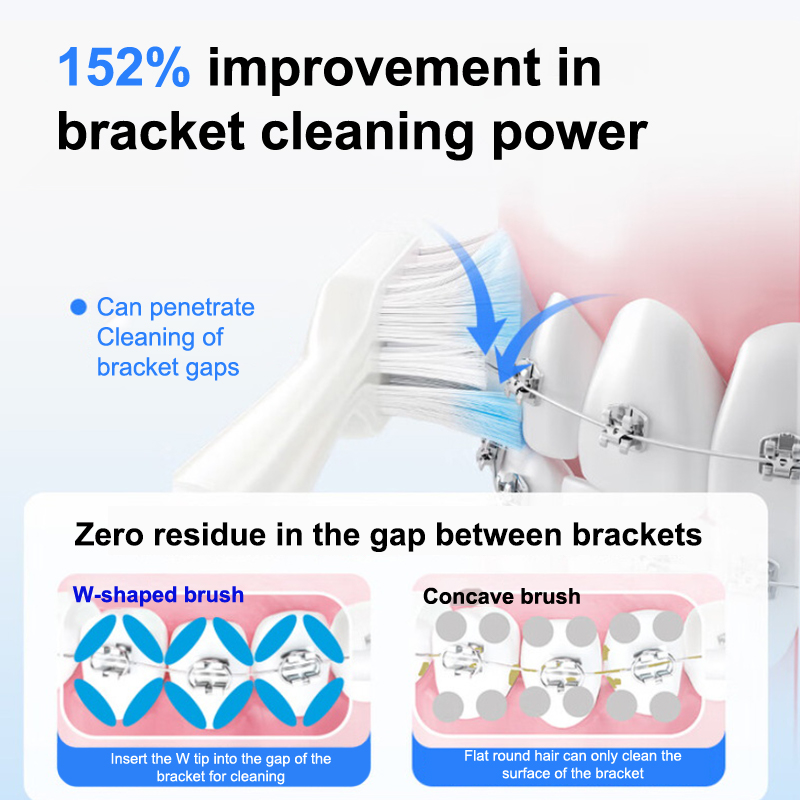 152% improvement in bracket cleaning power

Can penetrate Cleaning of bracket gaps

Zero residue in the gap between brackets

W-shaped brush

Insert the W tip into the gap of the bracket for cleaning

Concave brush

Flat round hair can only clean the surface of the bracket